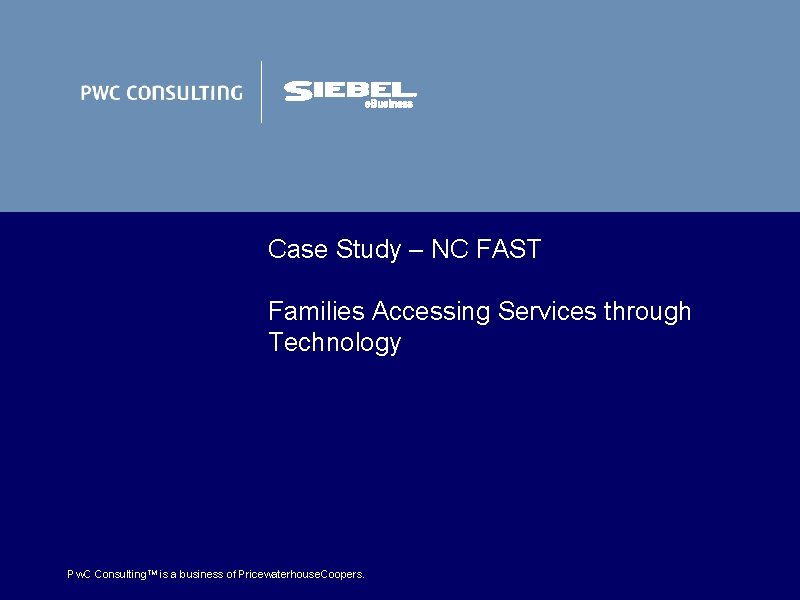 PWC CONSULTING

SIEBEL eBusiness

Case Study – NC FAST

Families Accessing Services through Technology

PwC Consulting™ is a business of PricewaterhouseCoopers.